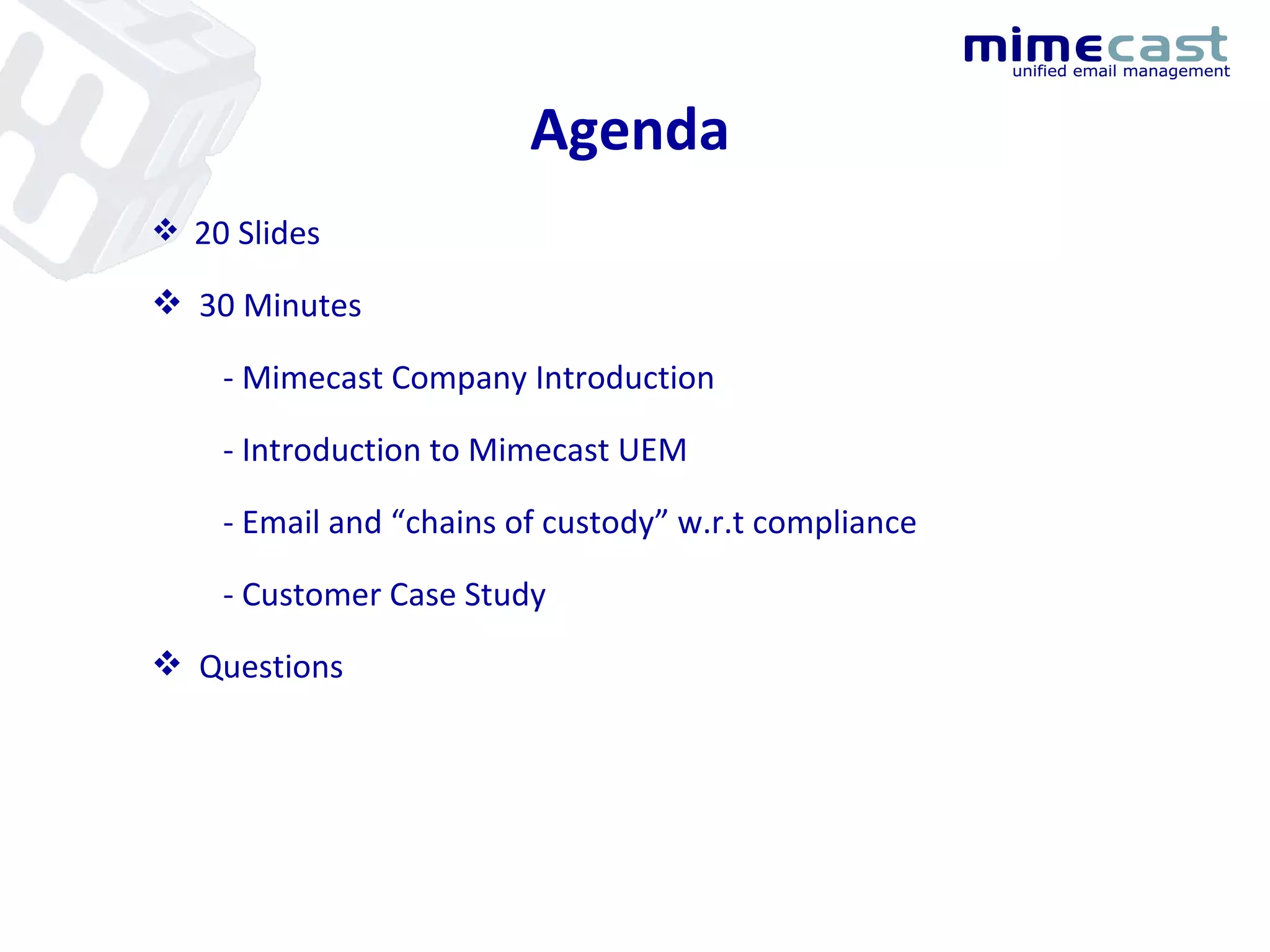 mimecast
unified email management

Agenda

❖ 20 Slides

❖ 30 Minutes

- Mimecast Company Introduction

- Introduction to Mimecast UEM

- Email and “chains of custody” w.r.t compliance

- Customer Case Study

❖ Questions